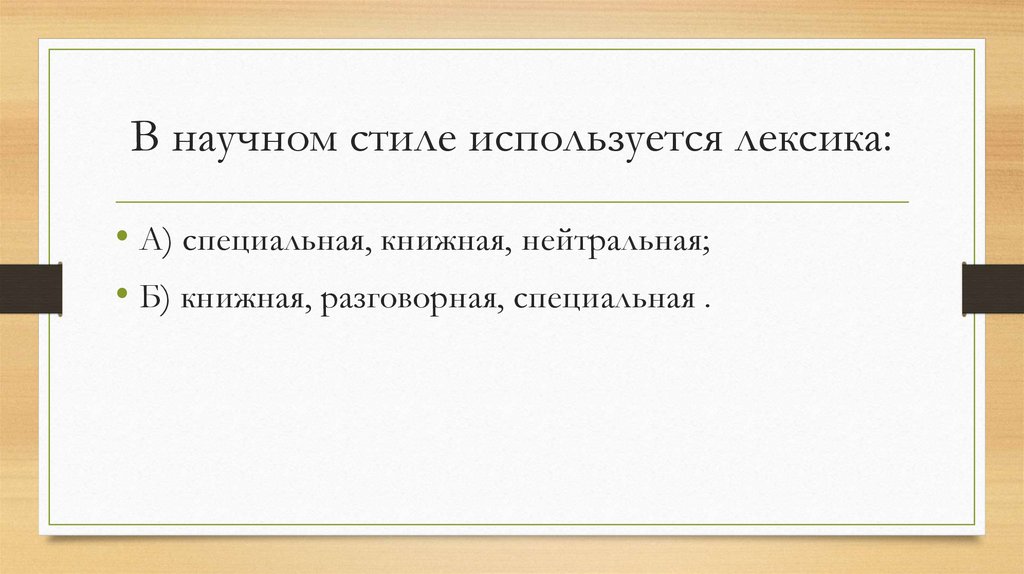 В научном стиле используется лексика:

• А) специальная, книжная, нейтральная;

• Б) книжная, разговорная, специальная .